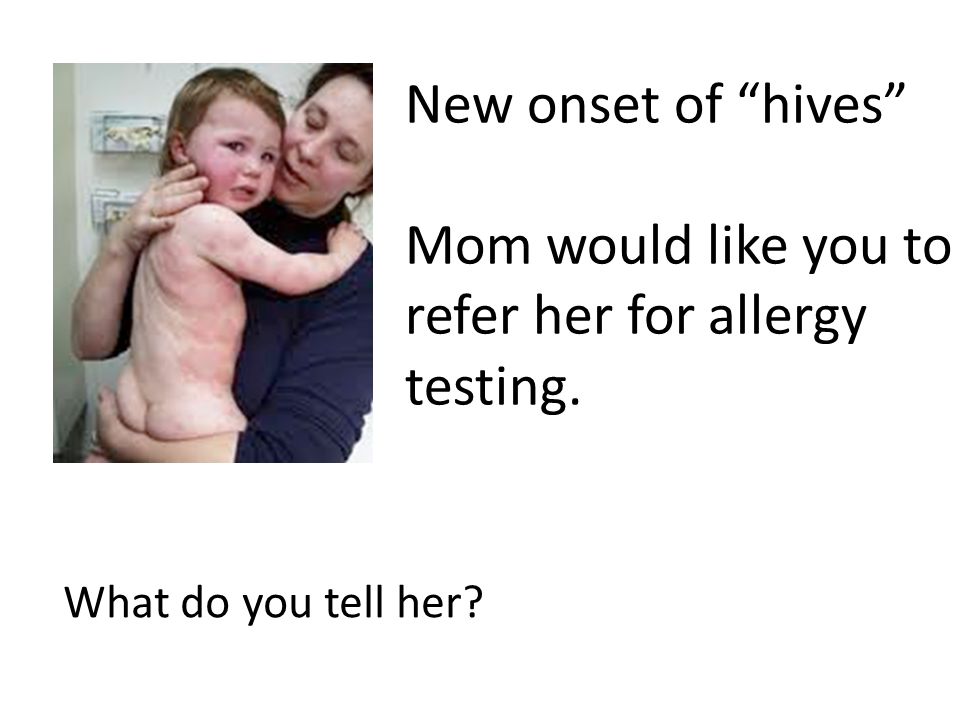 New onset of “hives”

Mom would like you to refer her for allergy testing.

What do you tell her?